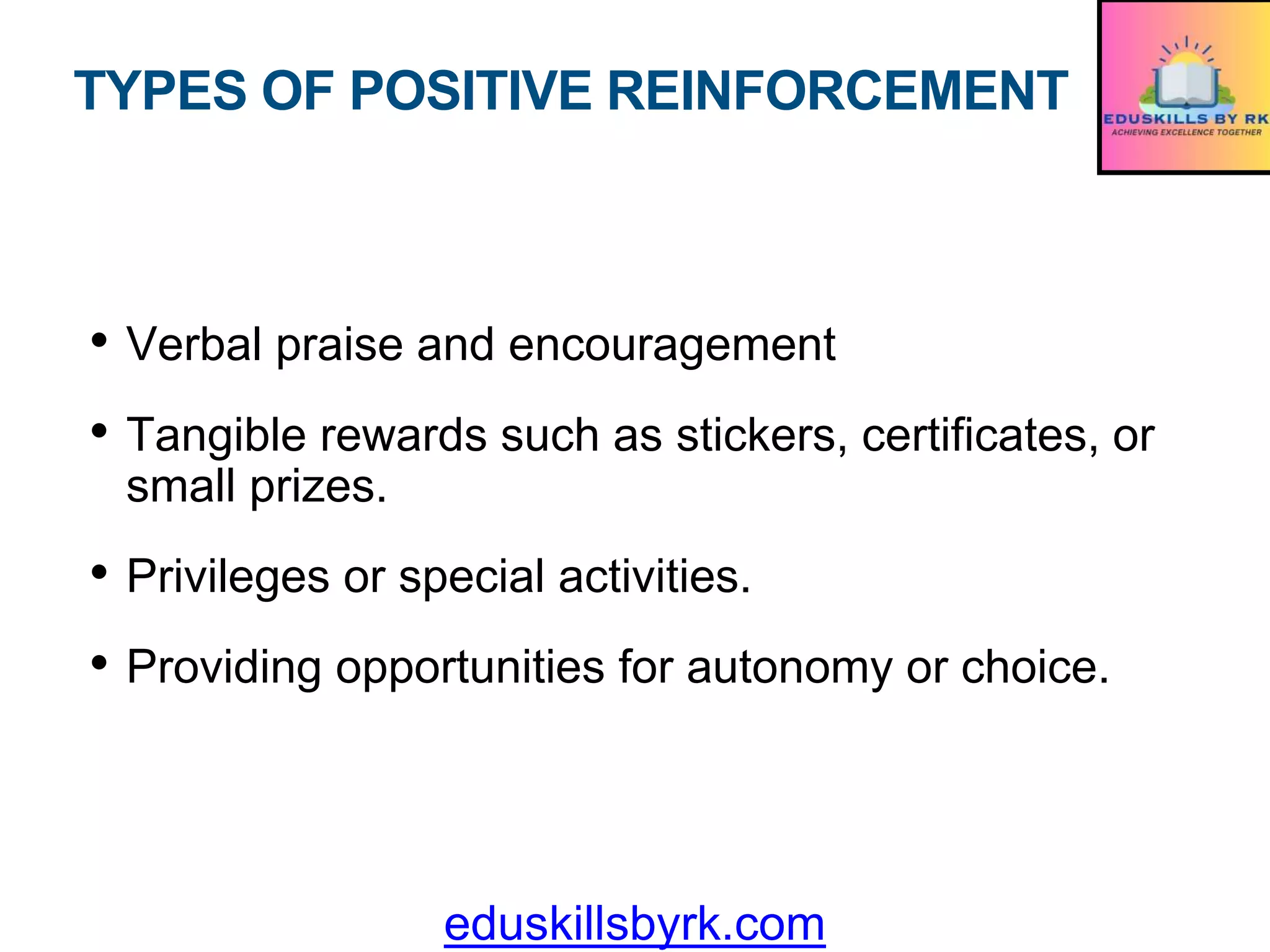 TYPES OF POSITIVE REINFORCEMENT

EDUSKILLS BY RK
ACHIEVING EXCELLENCE TOGETHER

• Verbal praise and encouragement

• Tangible rewards such as stickers, certificates, or small prizes.

• Privileges or special activities.

• Providing opportunities for autonomy or choice.

eduskillsbyrk.com